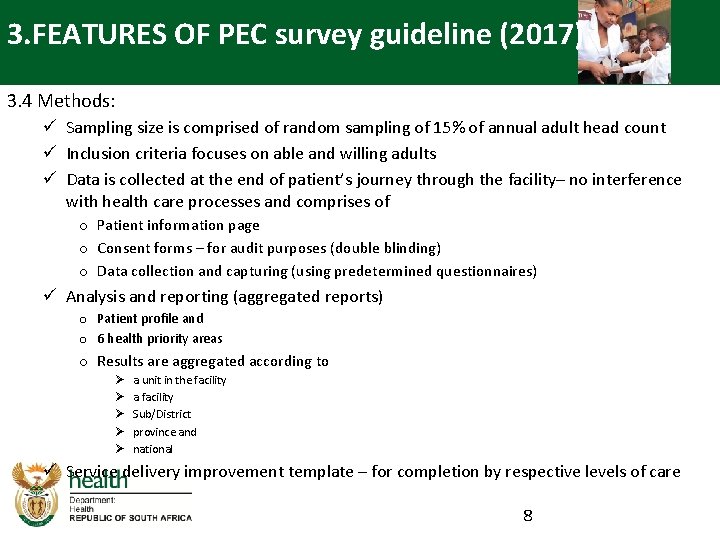 3.FEATURES OF PEC survey guideline (2017)

3.4 Methods:

✓ Sampling size is comprised of random sampling of 15% of annual adult head count

✓ Inclusion criteria focuses on able and willing adults

✓ Data is collected at the end of patient's journey through the facility– no interference with health care processes and comprises of

o Patient information page

o Consent forms – for audit purposes (double blinding)

o Data collection and capturing (using predetermined questionnaires)

✓ Analysis and reporting (aggregated reports)

o Patient profile and

o 6 health priority areas

o Results are aggregated according to

➢ a unit in the facility

➢ a facility

➢ Sub/District

➢ province and

➢ national

✓ Service delivery improvement template – for completion by respective levels of care

health
Department:
Health
REPUBLIC OF SOUTH AFRICA

8